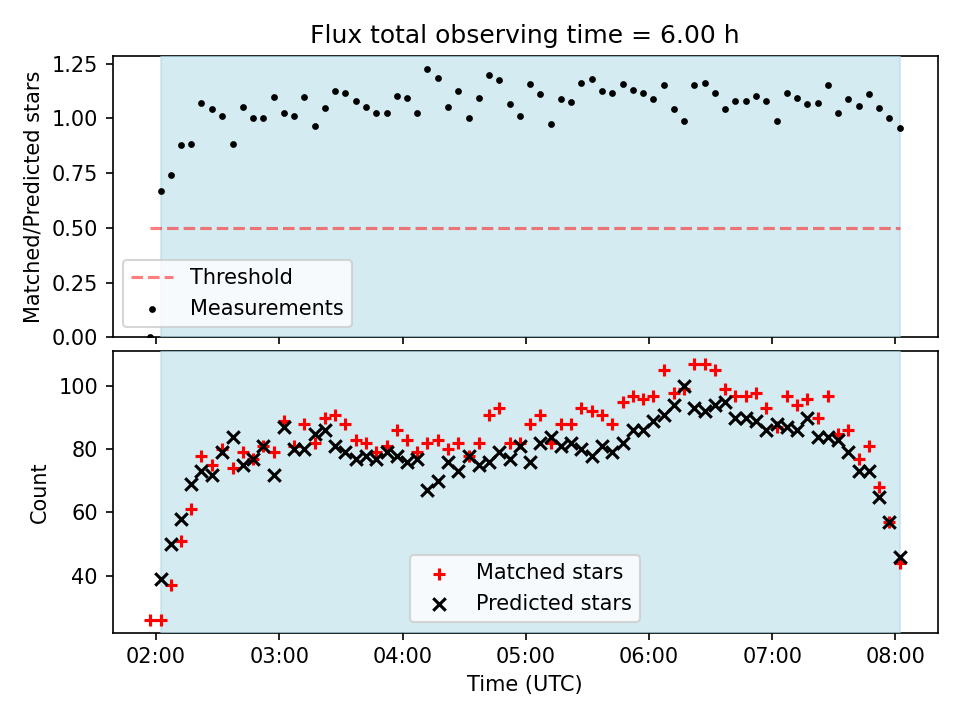 Flux total observing time = 6.00 h

Matched/Predicted stars

1.25
1.00
0.75
0.50
0.25
0.00

Threshold
Measurements

Count

100
80
60
40

Matched stars
Predicted stars

02:00
03:00
04:00
05:00
06:00
07:00
08:00

Time (UTC)